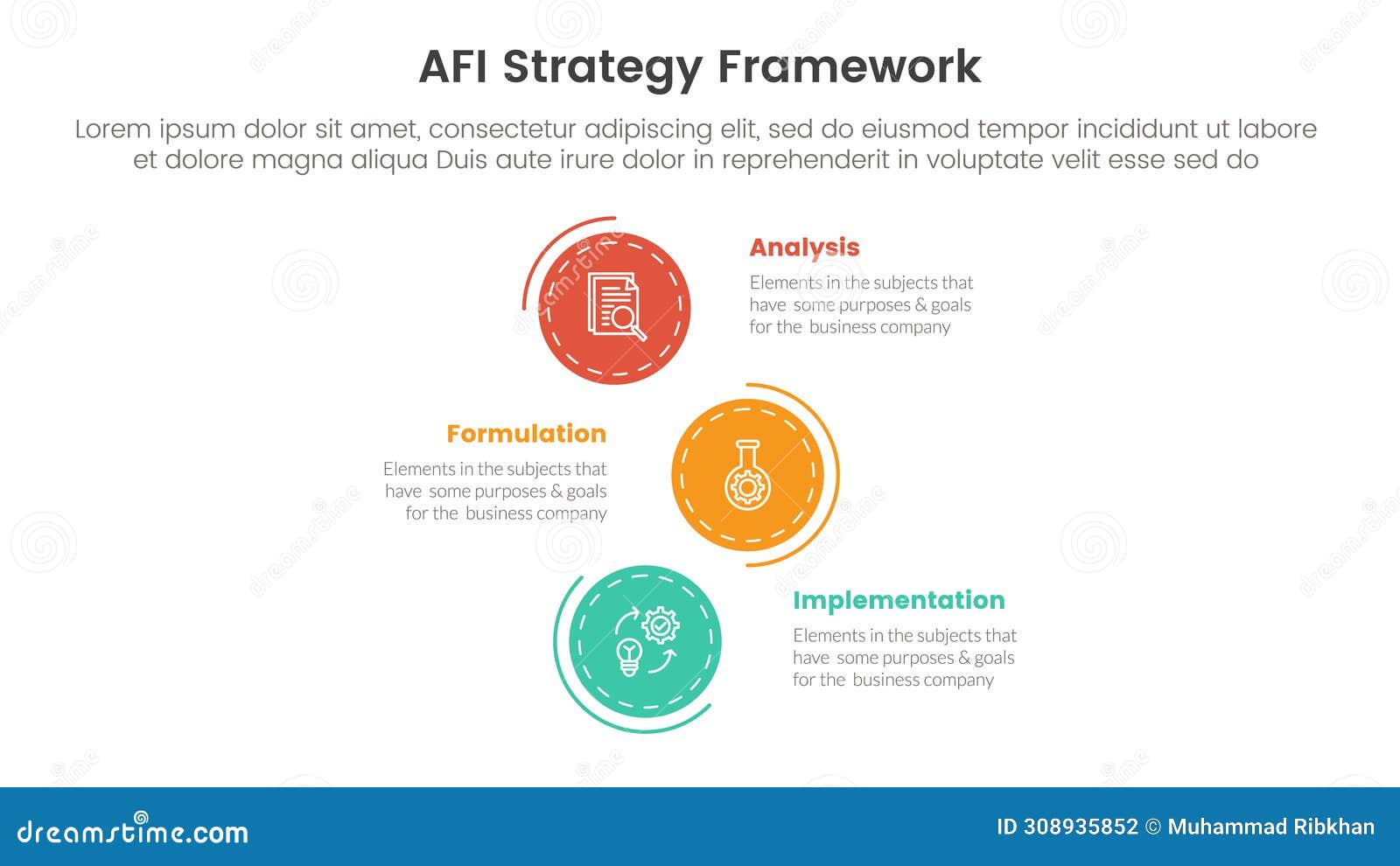 AFI Strategy Framework

Lorem ipsum dolor sit amet, consectetur adipiscing elit, sed do eiusmod tempor incididunt ut labore et dolore magna aliqua Duis aute irure dolor in reprehenderit in voluptate velit esse sed do

Analysis

Elements in the subjects that have some purposes & goals for the business company

Formulation

Elements in the subjects that have some purposes & goals for the business company

Implementation

Elements in the subjects that have some purposes & goals for the business company

dreamstime.com

ID 308935852 © Muhammad Ribkhan